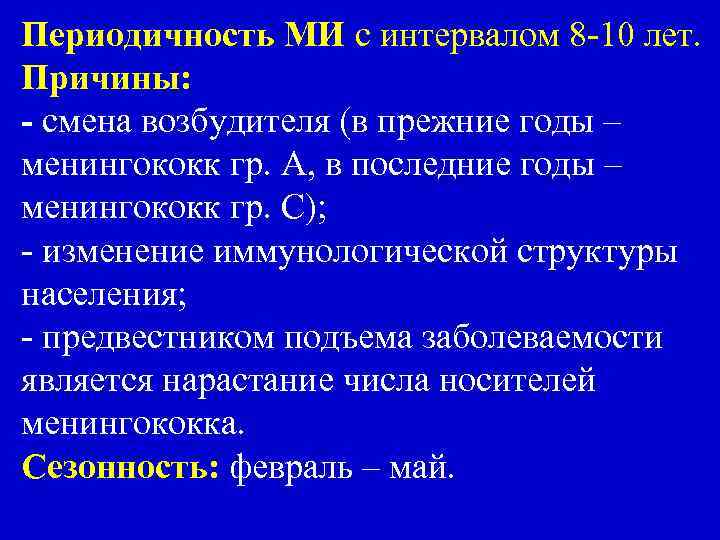 Периодичность МИ с интервалом 8-10 лет.
Причины:
- смена возбудителя (в прежние годы – менингококк гр. А, в последние годы – менингококк гр. С);
- изменение иммунологической структуры населения;
- предвестником подъема заболеваемости является нарастание числа носителей менингококка.
Сезонность: февраль – май.